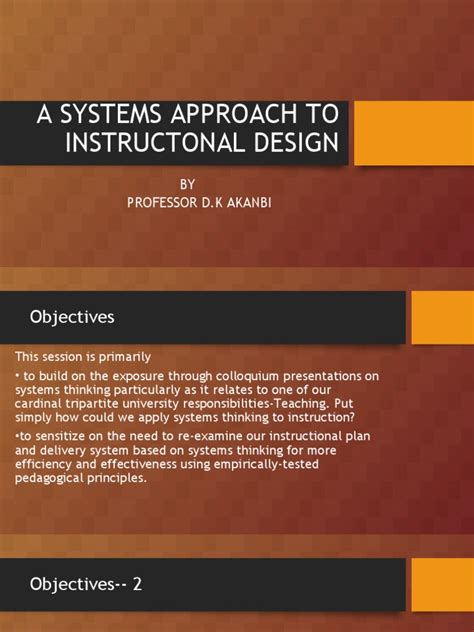 A SYSTEMS APPROACH TO INSTRUCTONAL DESIGN

BY
PROFESSOR D.K AKANBI

Objectives

This session is primarily

• to build on the exposure through colloquium presentations on systems thinking particularly as it relates to one of our cardinal tripartite university responsibilities-Teaching. Put simply how could we apply systems thinking to instruction?

•to sensitize on the need to re-examine our instructional plan and delivery system based on systems thinking for more efficiency and effectiveness using empirically-tested pedagogical principles.

Objectives-- 2